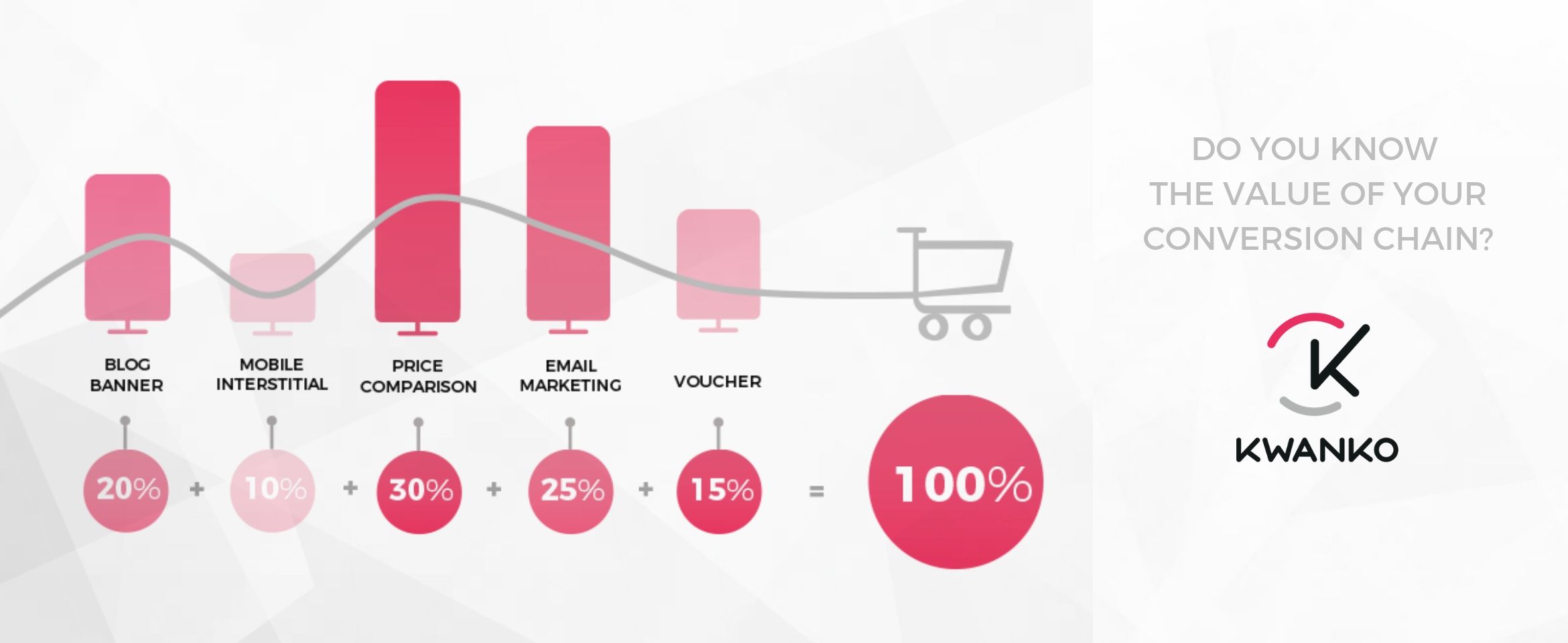 BLOG BANNER

MOBILE INTERSTITIAL

PRICE COMPARISON

EMAIL MARKETING

VOUCHER

20% + 10% + 30% + 25% + 15% = 100%

DO YOU KNOW THE VALUE OF YOUR CONVERSION CHAIN?

K

KWANKO